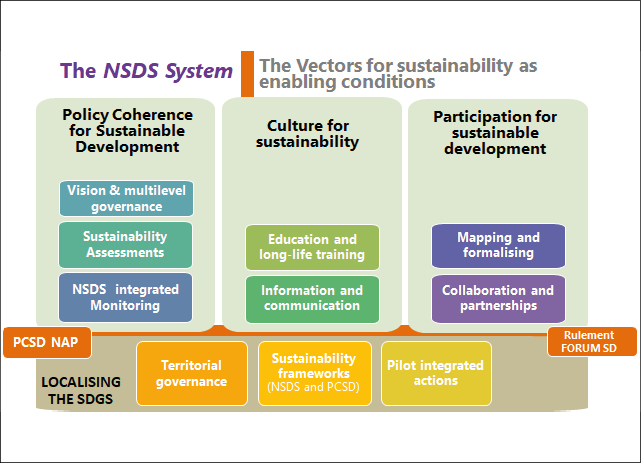 The NSDS System

The Vectors for sustainability as enabling conditions

Policy Coherence for Sustainable Development

Vision & multilevel governance

Sustainability Assessments

NSDS integrated Monitoring

Culture for sustainability

Education and long-life training

Information and communication

Participation for sustainable development

Mapping and formalising

Collaboration and partnerships

PCSD NAP

Rulement FORUM SD

LOCALISING THE SDGS

Territorial governance

Sustainability frameworks (NSDS and PCSD)

Pilot integrated actions